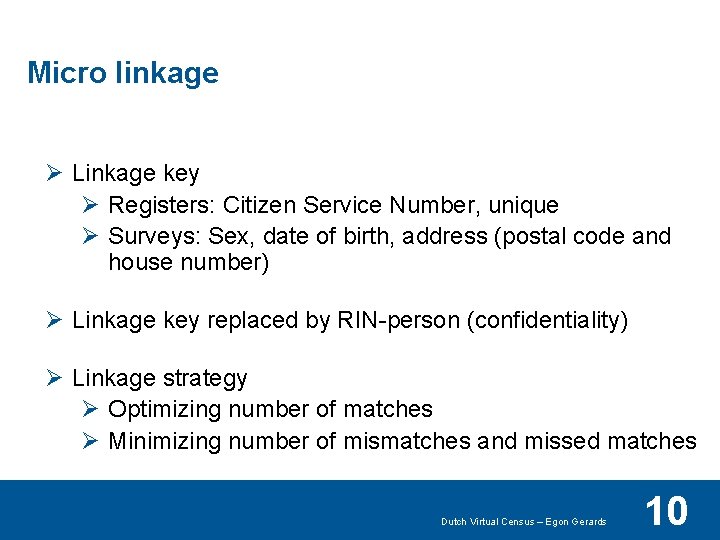 Micro linkage

➢ Linkage key
➢ Registers: Citizen Service Number, unique
➢ Surveys: Sex, date of birth, address (postal code and house number)

➢ Linkage key replaced by RIN-person (confidentiality)

➢ Linkage strategy
➢ Optimizing number of matches
➢ Minimizing number of mismatches and missed matches

Dutch Virtual Census – Egon Gerards

10